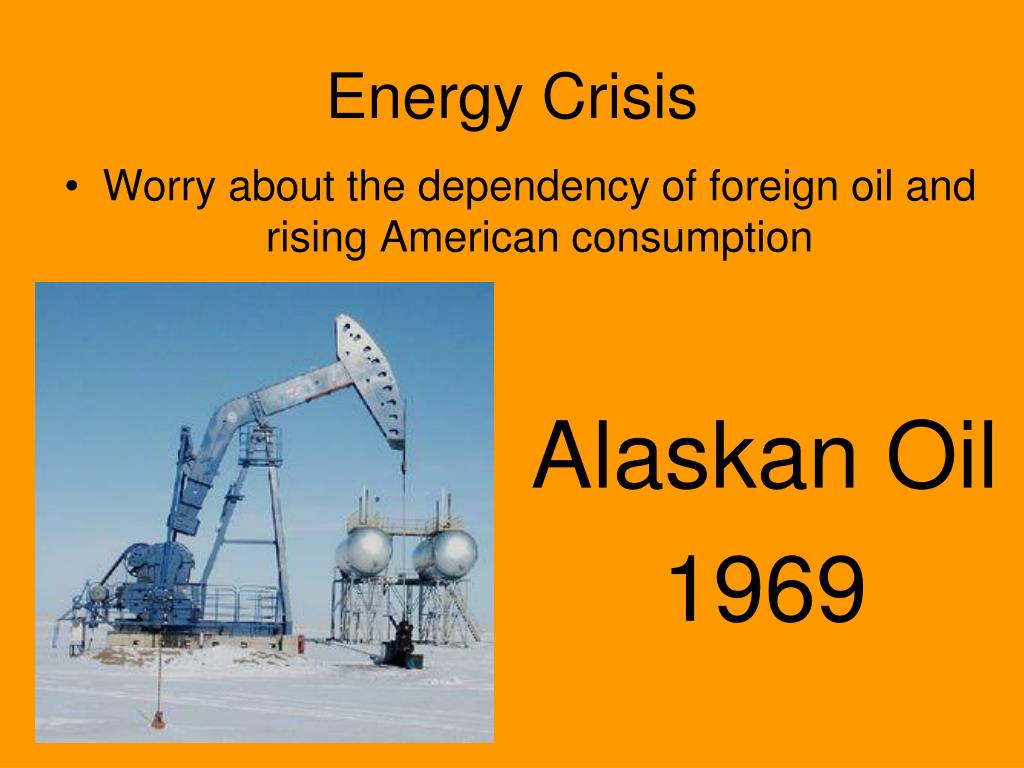 Energy Crisis

• Worry about the dependency of foreign oil and rising American consumption

Alaskan Oil
1969